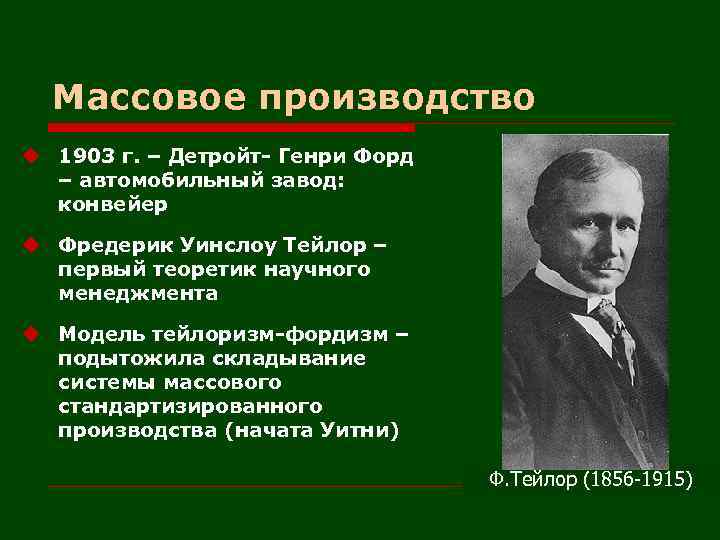 Массовое производство

1903 г. – Детройт- Генри Форд – автомобильный завод: конвейер

Фредерик Уинслоу Тейлор – первый теоретик научного менеджмента

Модель тейлоризм-фордизм – подытожила складывание системы массового стандартизированного производства (начата Уитни)

Ф.Тейлор (1856-1915)